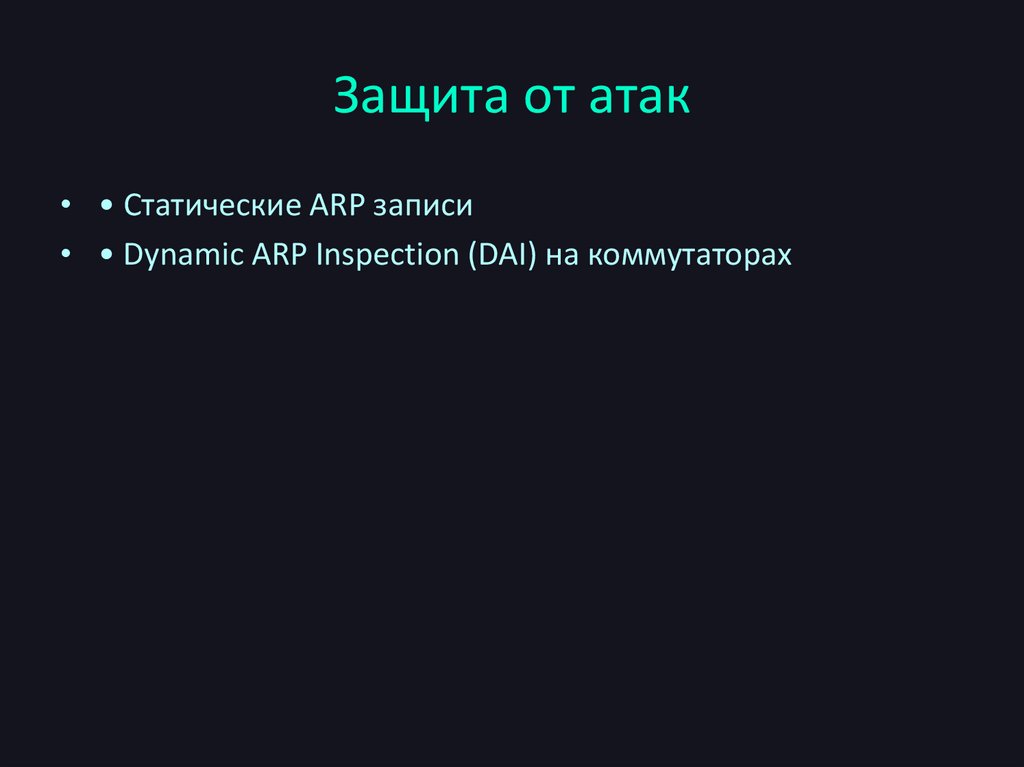 Защита от атак

• • Статические ARP записи
• • Dynamic ARP Inspection (DAI) на коммутаторах